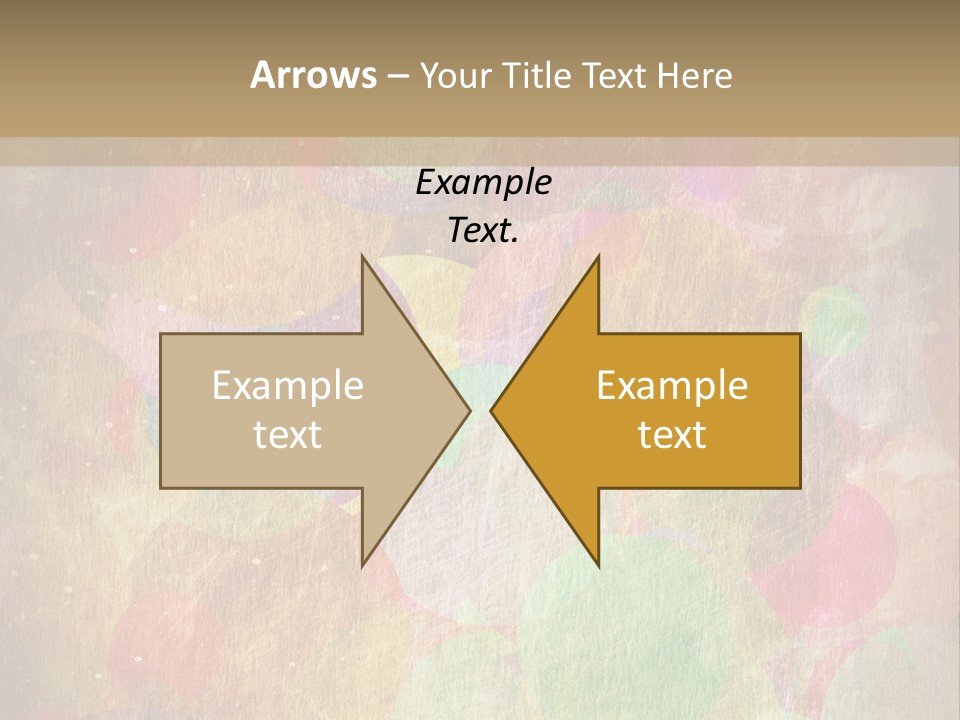 Arrows – Your Title Text Here

Example Text.

Example text

Example text